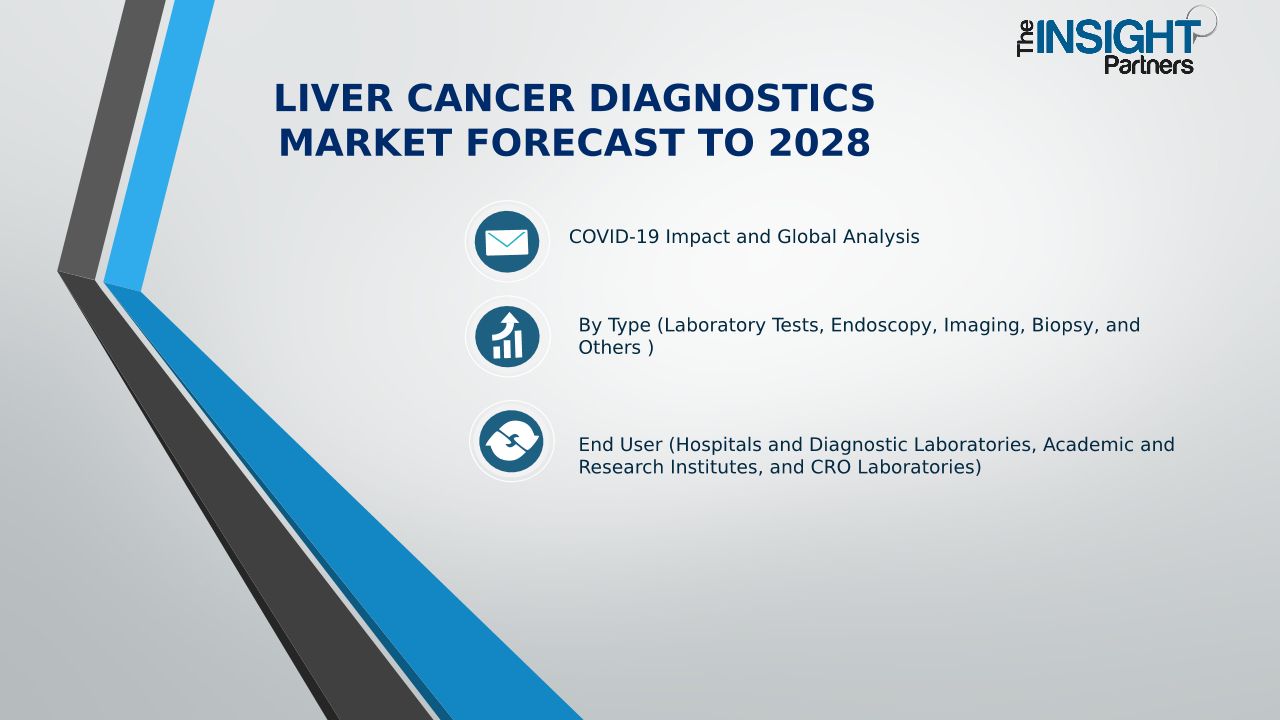 The INSIGHT Partners

LIVER CANCER DIAGNOSTICS MARKET FORECAST TO 2028

COVID-19 Impact and Global Analysis

By Type (Laboratory Tests, Endoscopy, Imaging, Biopsy, and Others )

End User (Hospitals and Diagnostic Laboratories, Academic and Research Institutes, and CRO Laboratories)